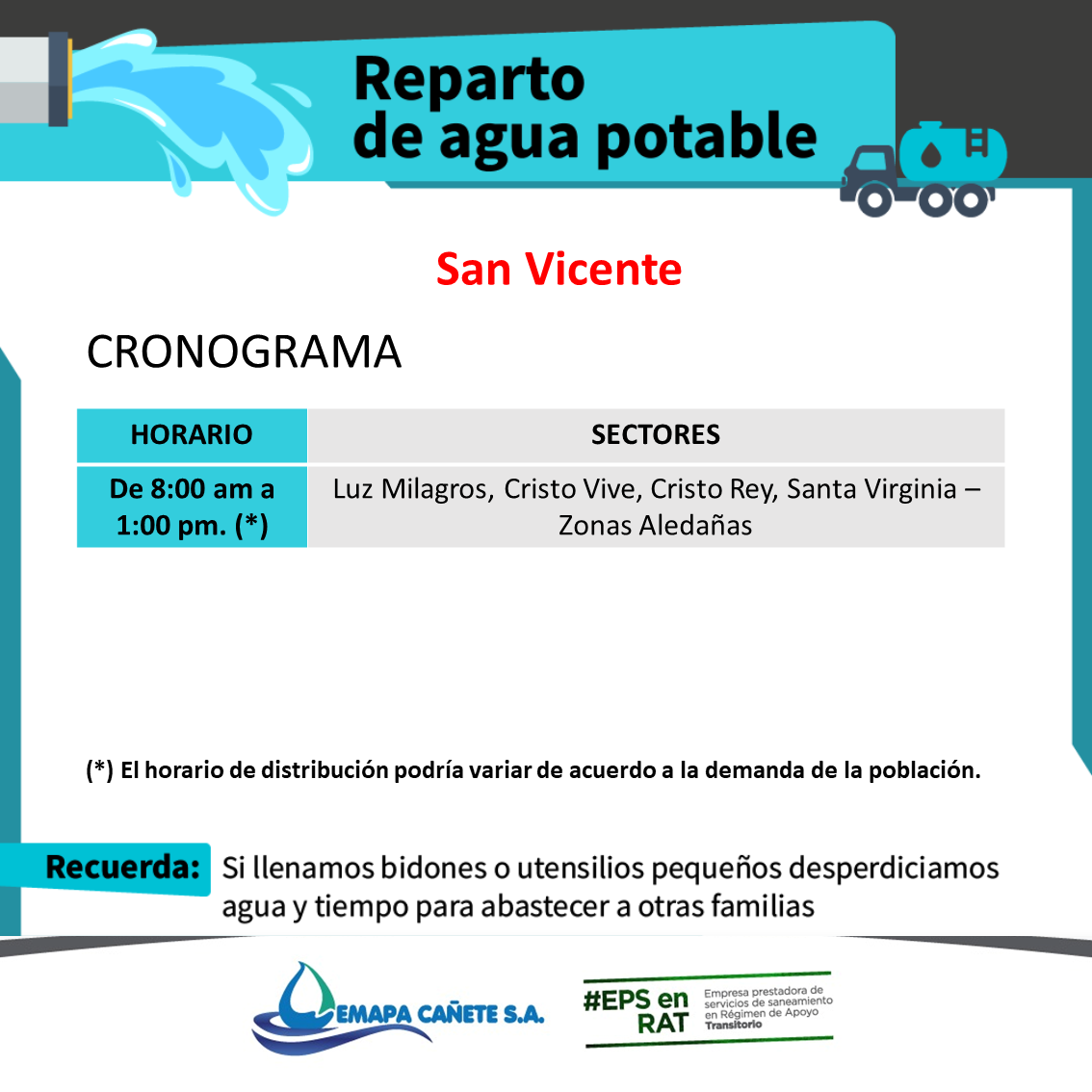 Reparto de agua potable

San Vicente

CRONOGRAMA

| HORARIO | SECTORES |
|---|---|
| De 8:00 am a 1:00 pm. (*) | Luz Milagros, Cristo Vive, Cristo Rey, Santa Virginia – Zonas Aledañas |

(*) El horario de distribución podría variar de acuerdo a la demanda de la población.

Recuerda: Si llenamos bidones o utensilios pequeños desperdiciamos agua y tiempo para abastecer a otras familias

EMAPA CAÑETE S.A.

#EPS en RAT Empresa prestadora de servicios de saneamiento en Régimen de Apoyo Transitorio